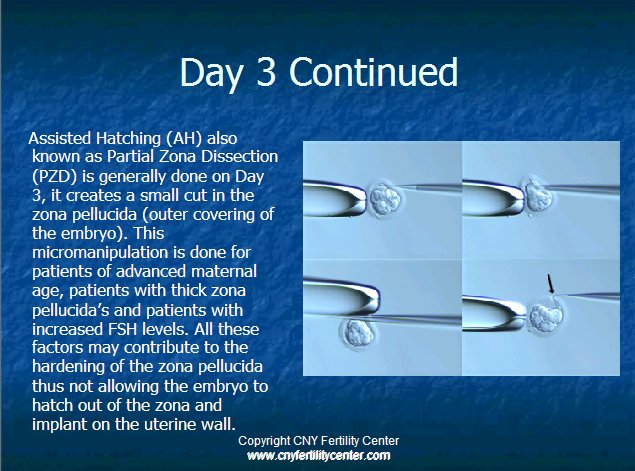 Day 3 Continued

Assisted Hatching (AH) also known as Partial Zona Dissection (PZD) is generally done on Day 3, it creates a small cut in the zona pellucida (outer covering of the embryo). This micromanipulation is done for patients of advanced maternal age, patients with thick zona pellucida's and patients with increased FSH levels. All these factors may contribute to the hardening of the zona pellucida thus not allowing the embryo to hatch out of the zona and implant on the uterine wall.

Copyright CNY Fertility Center
www.cnyfertilitycenter.com